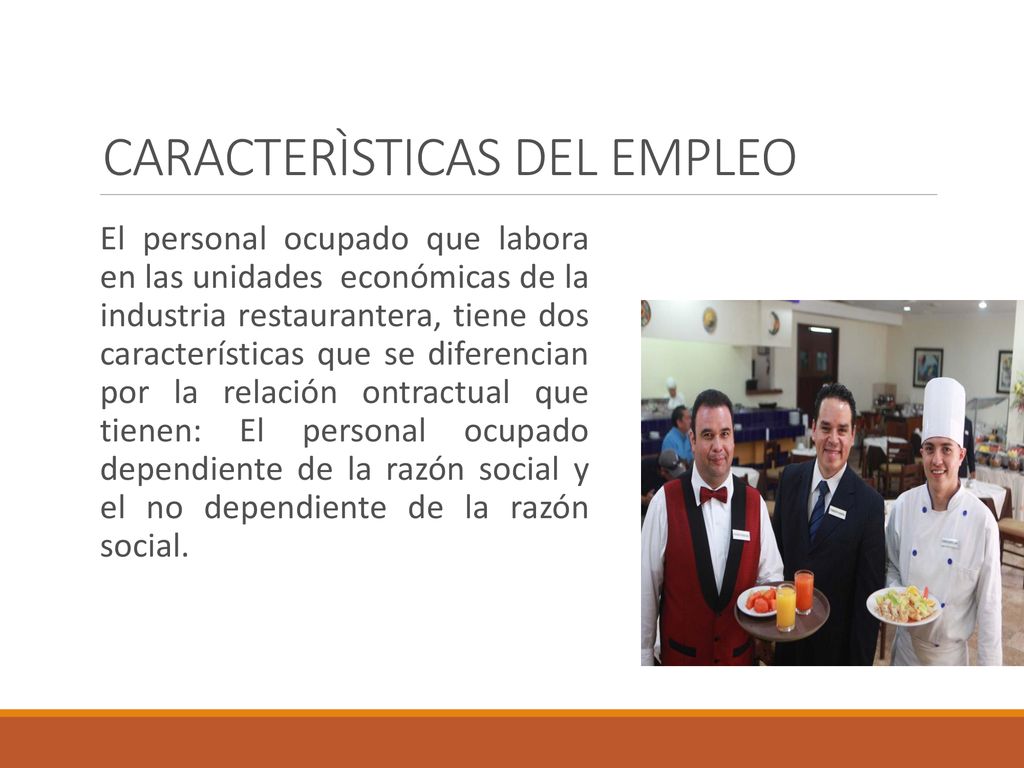 CARACTERÌSTICAS DEL EMPLEO

El personal ocupado que labora en las unidades económicas de la industria restaurantera, tiene dos características que se diferencian por la relación ontractual que tienen: El personal ocupado dependiente de la razón social y el no dependiente de la razón social.